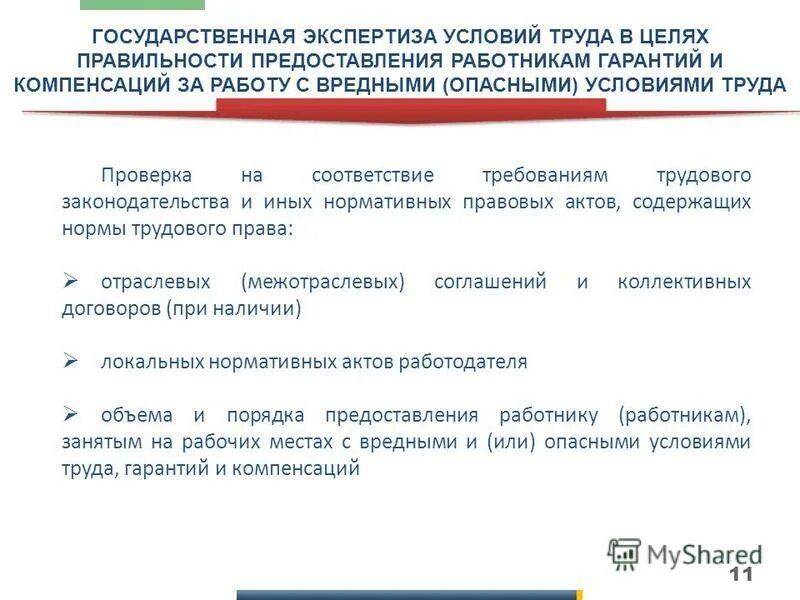 ГОСУДАРСТВЕННАЯ ЭКСПЕРТИЗА УСЛОВИЙ ТРУДА В ЦЕЛЯХ ПРАВИЛЬНОСТИ ПРЕДОСТАВЛЕНИЯ РАБОТНИКАМ ГАРАНТИЙ И КОМПЕНСАЦИЙ ЗА РАБОТУ С ВРЕДНЫМИ (ОПАСНЫМИ) УСЛОВИЯМИ ТРУДА

Проверка на соответствие требованиям трудового законодательства и иных нормативных правовых актов, содержащих нормы трудового права:

➢ отраслевых (межотраслевых) соглашений и коллективных договоров (при наличии)

➢ локальных нормативных актов работодателя

➢ объема и порядка предоставления работнику (работникам), занятым на рабочих местах с вредными и (или) опасными условиями труда, гарантий и компенсаций

MyShared

11